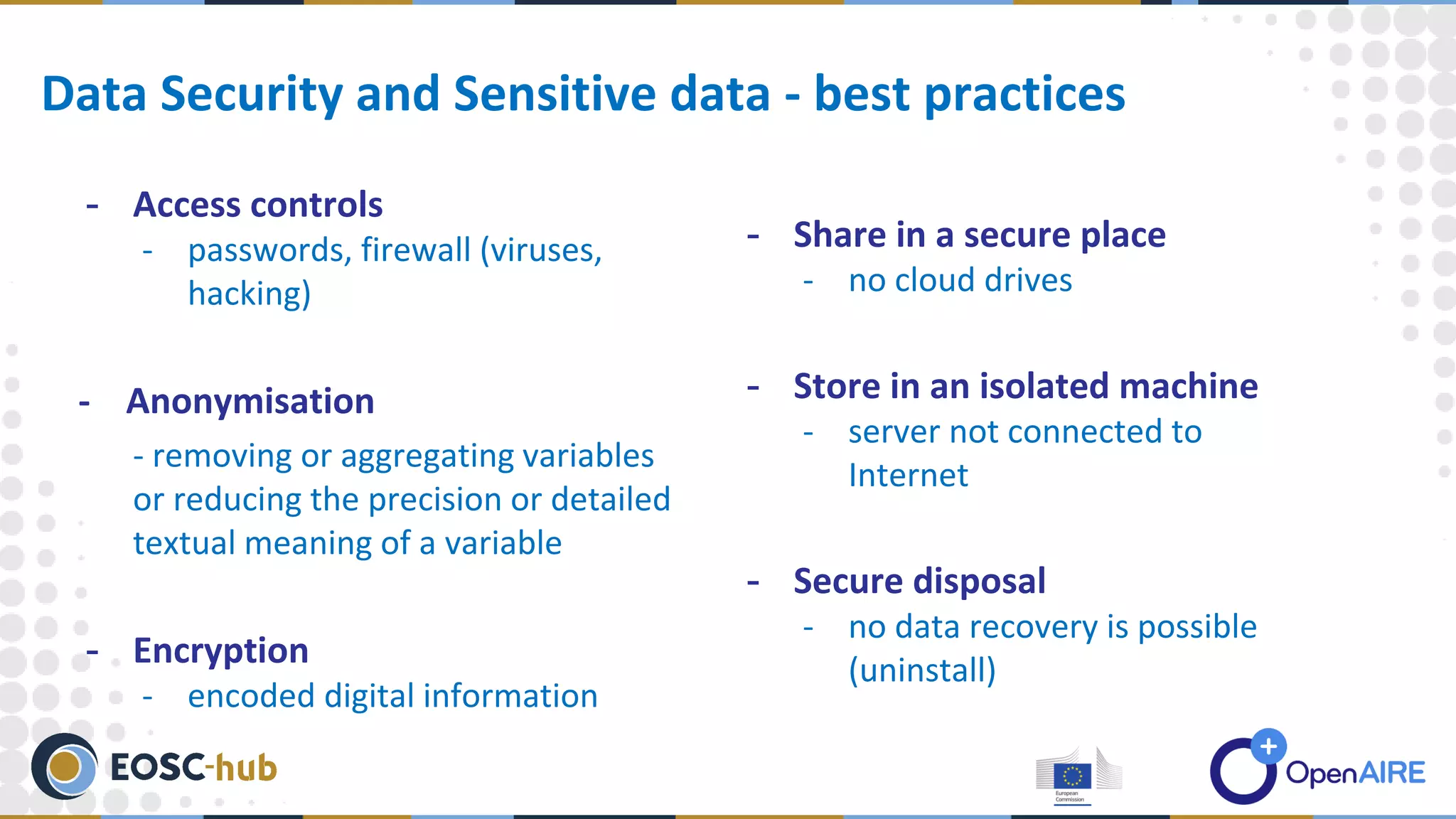 Data Security and Sensitive data - best practices

- Access controls
 - passwords, firewall (viruses, hacking)

- Anonymisation
 - removing or aggregating variables or reducing the precision or detailed textual meaning of a variable

- Encryption
 - encoded digital information

- Share in a secure place
 - no cloud drives

- Store in an isolated machine
 - server not connected to Internet

- Secure disposal
 - no data recovery is possible (uninstall)

EOSC-hub

European Commission

OpenAIRE